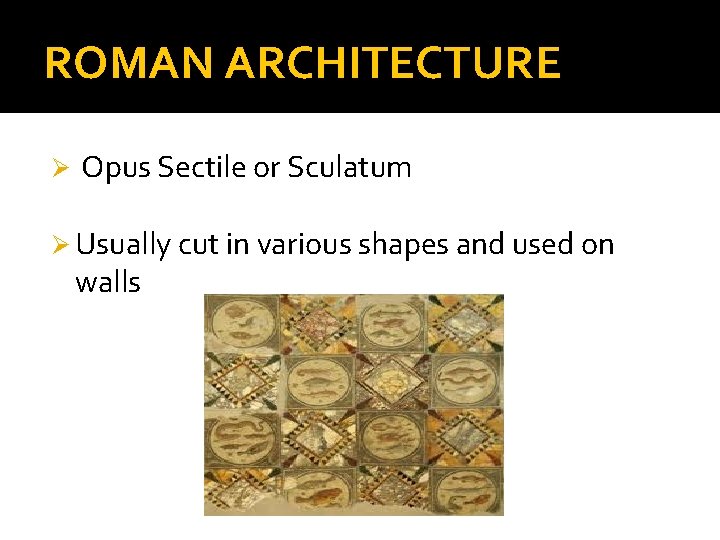 ROMAN ARCHITECTURE

➢ Opus Sectile or Sculatum

➢ Usually cut in various shapes and used on walls